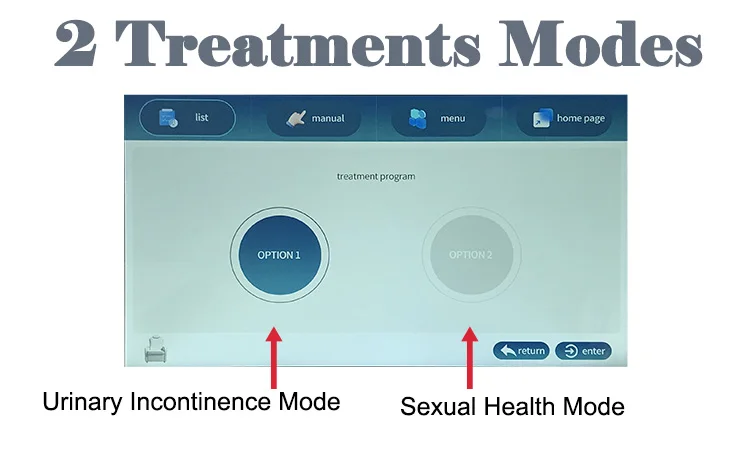 2 Treatments Modes

list manual menu home page

treatment program

OPTION 1

OPTION 2

return enter

Urinary Incontinence Mode

Sexual Health Mode